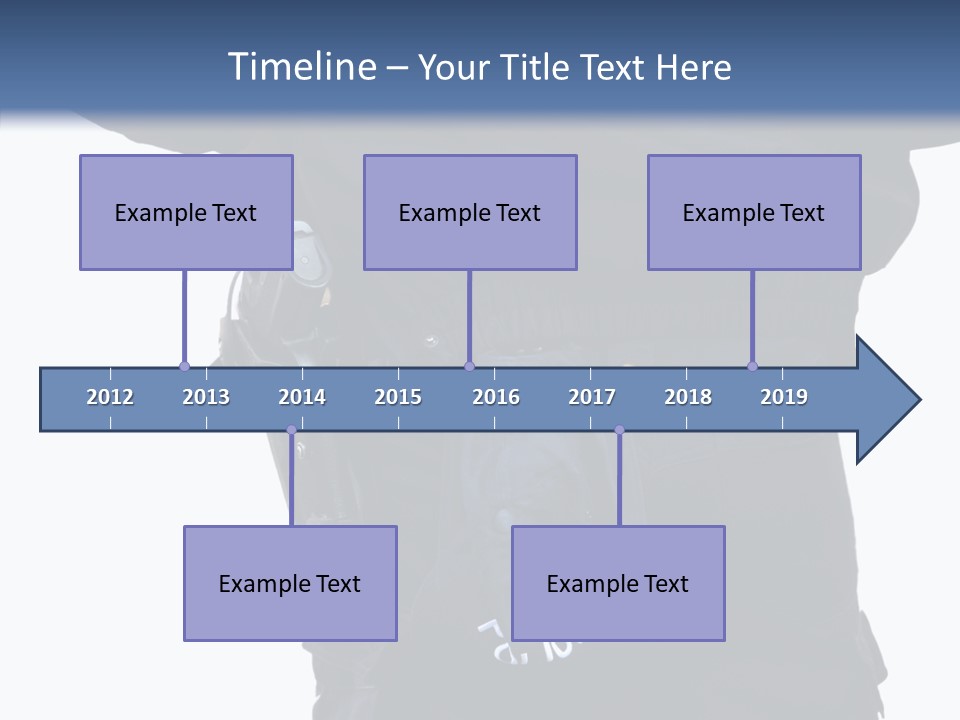 Timeline – Your Title Text Here

Example Text

Example Text

Example Text

2012 2013 2014 2015 2016 2017 2018 2019

Example Text

Example Text